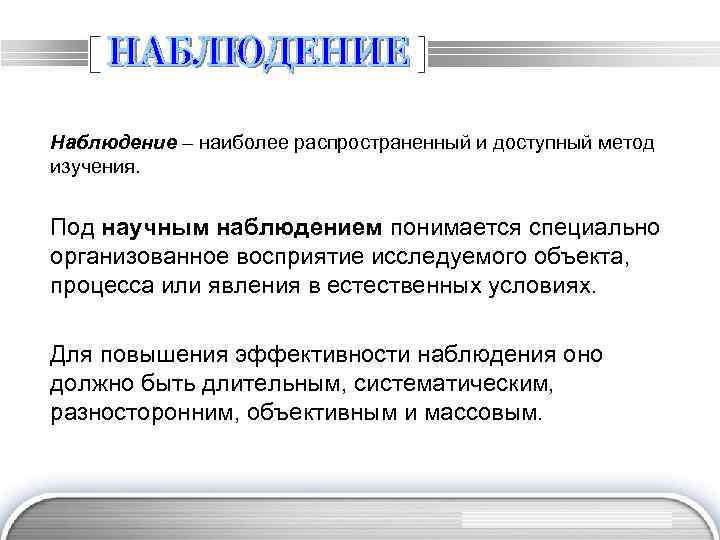 НАБЛЮДЕНИЕ

Наблюдение – наиболее распространенный и доступный метод изучения.

Под научным наблюдением понимается специально организованное восприятие исследуемого объекта, процесса или явления в естественных условиях.

Для повышения эффективности наблюдения оно должно быть длительным, систематическим, разносторонним, объективным и массовым.